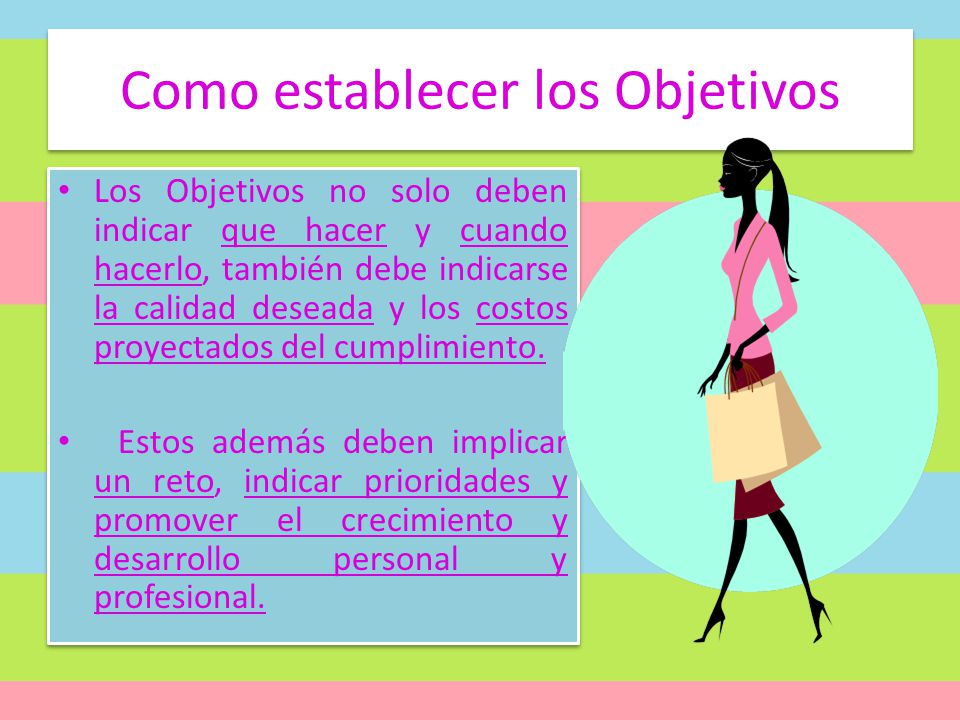 Como establecer los Objetivos

• Los Objetivos no solo deben indicar que hacer y cuando hacerlo, también debe indicarse la calidad deseada y los costos proyectados del cumplimiento.

• Estos además deben implicar un reto, indicar prioridades y promover el crecimiento y desarrollo personal y profesional.